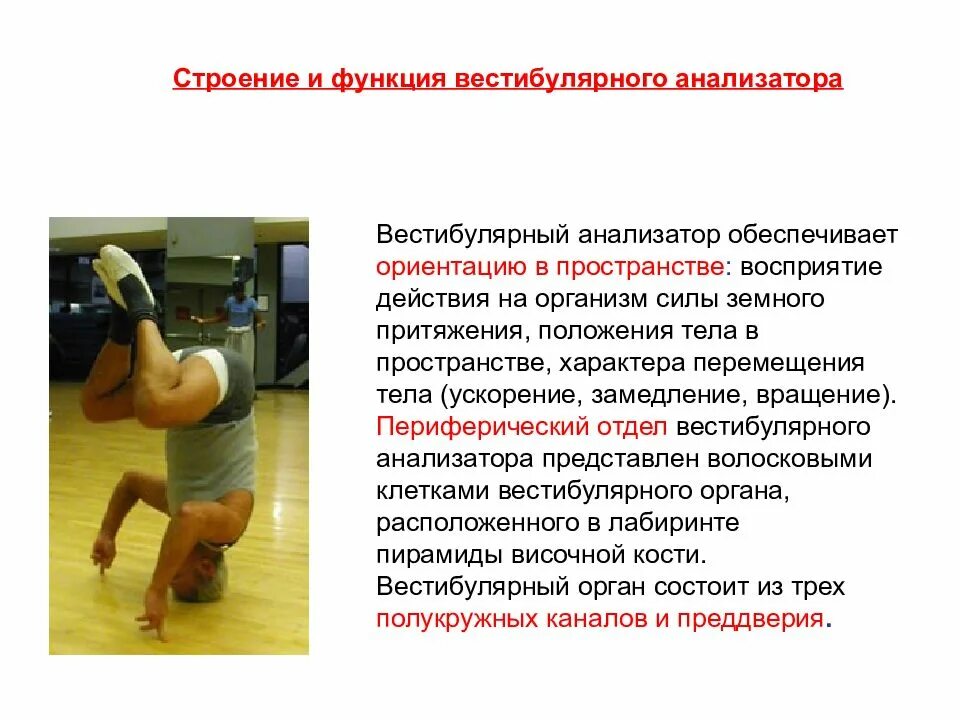 Строение и функция вестибулярного анализатора

Вестибулярный анализатор обеспечивает ориентацию в пространстве: восприятие действия на организм силы земного притяжения, положения тела в пространстве, характера перемещения тела (ускорение, замедление, вращение). Периферический отдел вестибулярного анализатора представлен волосковыми клетками вестибулярного органа, расположенного в лабиринте пирамиды височной кости. Вестибулярный орган состоит из трех полукружных каналов и преддверия.